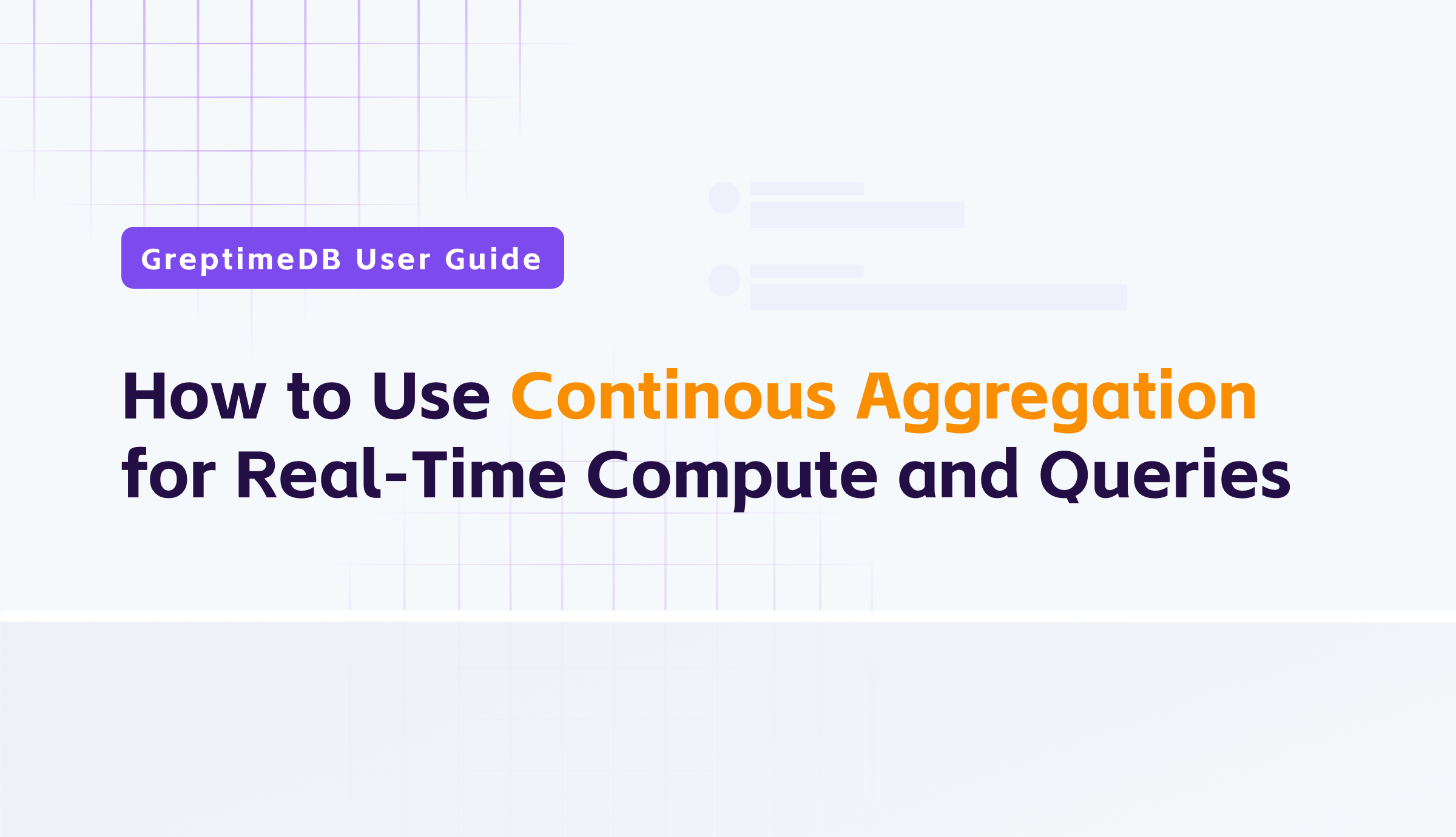 GreptimeDB User Guide

How to Use Continous Aggregation for Real-Time Compute and Queries